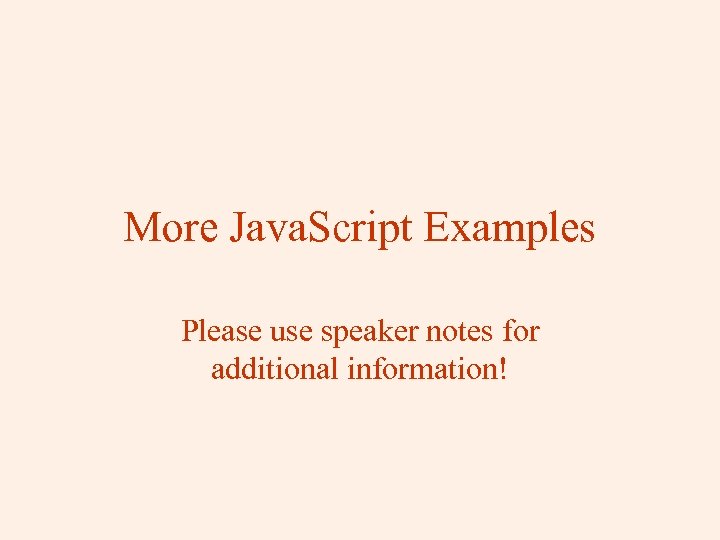 More JavaScript Examples

Please use speaker notes for additional information!